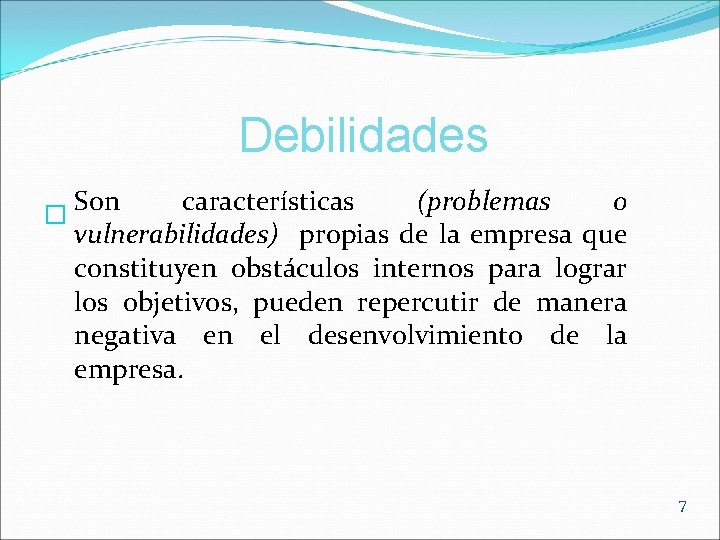 Debilidades

Son características (problemas o vulnerabilidades) propias de la empresa que constituyen obstáculos internos para lograr los objetivos, pueden repercutir de manera negativa en el desenvolvimiento de la empresa.

7